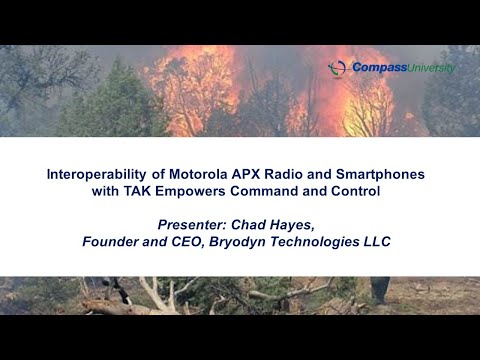 CompassUniversity

Interoperability of Motorola APX Radio and Smartphones with TAK Empowers Command and Control

Presenter: Chad Hayes,
Founder and CEO, Bryodyn Technologies LLC